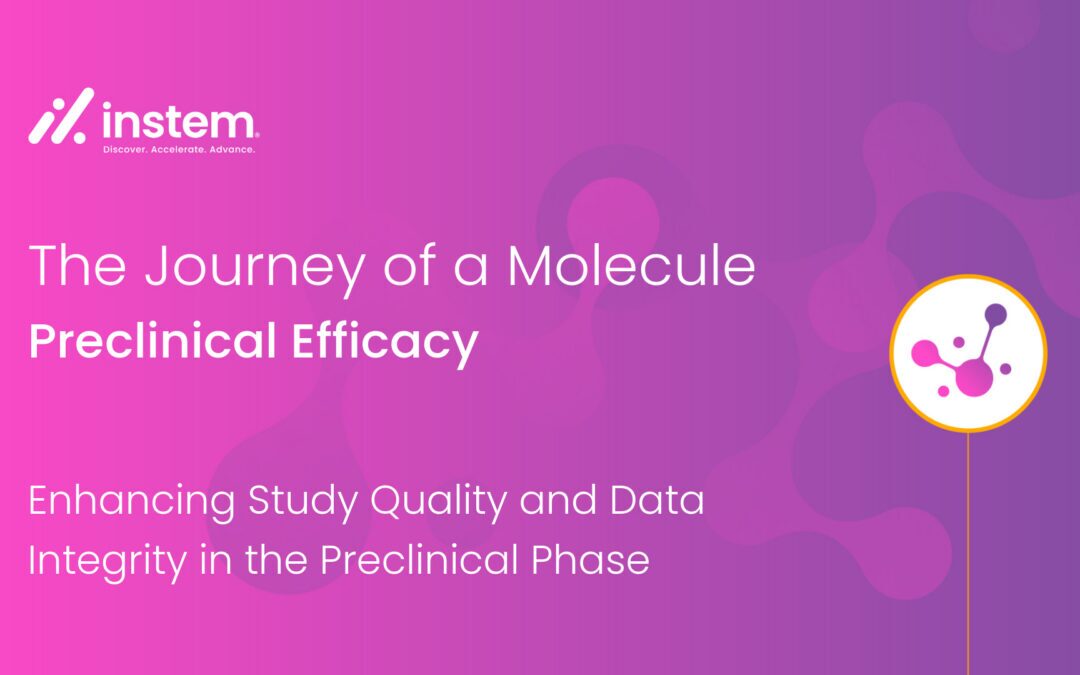 instem
Discover. Accelerate. Advance.

The Journey of a Molecule
Preclinical Efficacy

Enhancing Study Quality and Data Integrity in the Preclinical Phase